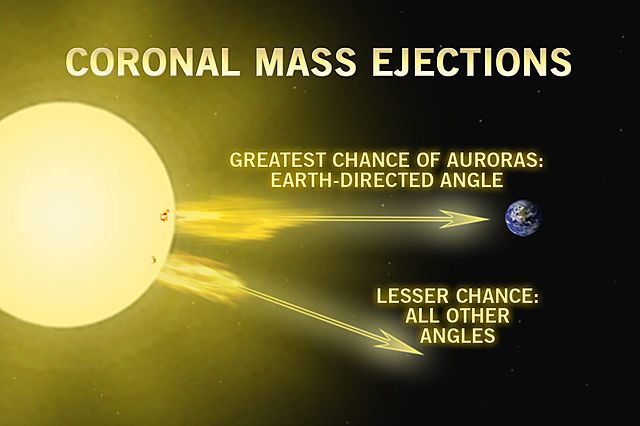 CORONAL MASS EJECTIONS

GREATEST CHANCE OF AURORAS: EARTH-DIRECTED ANGLE

LESSER CHANCE: ALL OTHER ANGLES